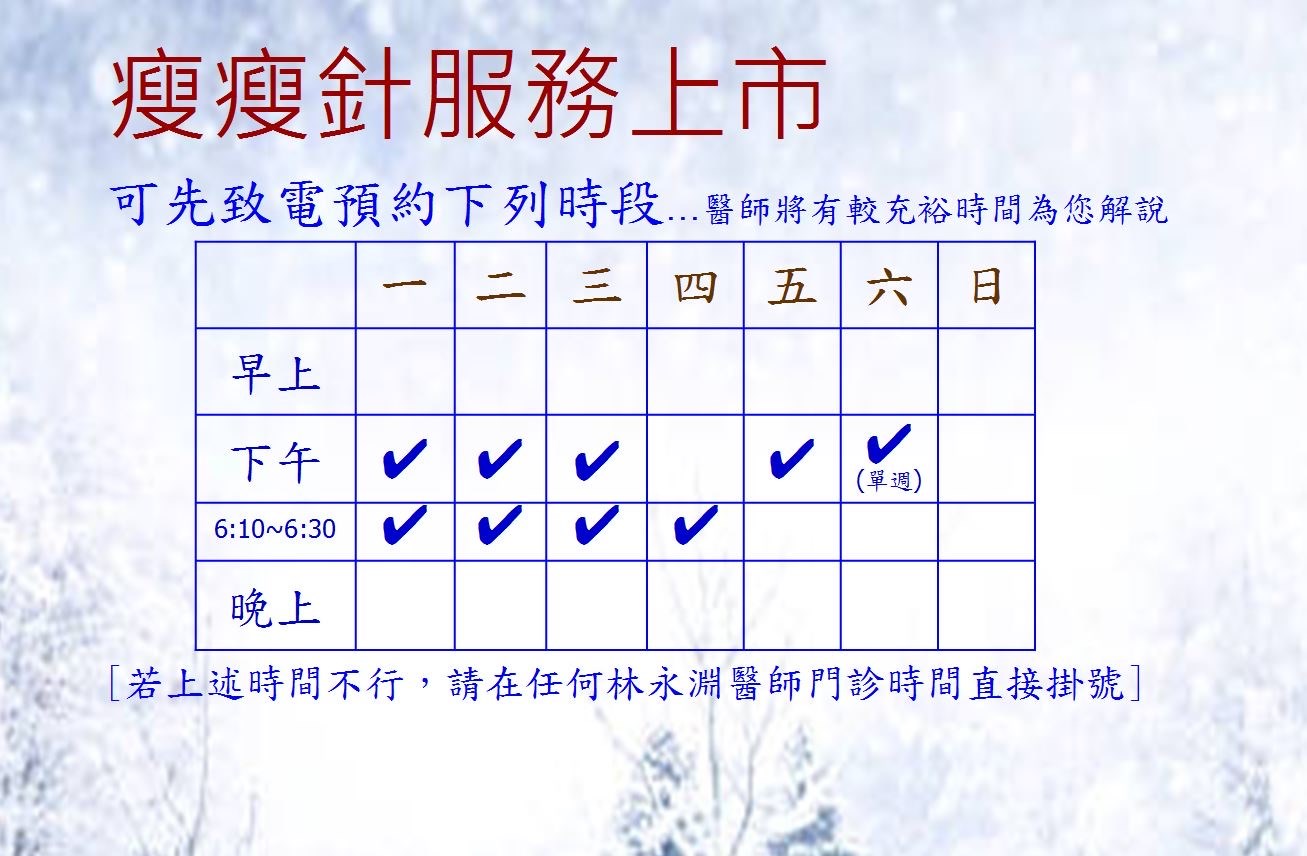 瘦瘦針服務上市

可先致電預約下列時段…醫師將有較充裕時間為您解說

| | 一 | 二 | 三 | 四 | 五 | 六 | 日 |
|---|---|---|---|---|---|---|---|
| 早上 | | | | | | | |
| 下午 | ✔ | ✔ | ✔ | | ✔ | ✔ (單週) | |
| 6:10~6:30 | ✔ | ✔ | ✔ | ✔ | | | |
| 晚上 | | | | | | | |

[若上述時間不行，請在任何林永淵醫師門診時間直接掛號]